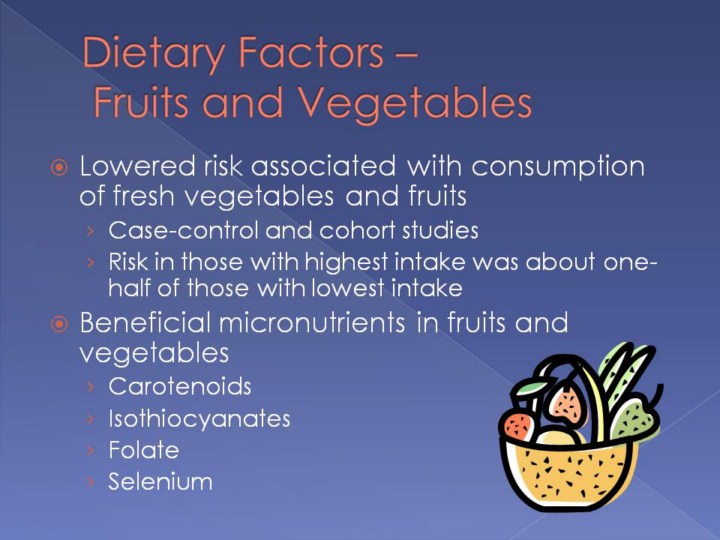 Dietary Factors – Fruits and Vegetables

⦿ Lowered risk associated with consumption of fresh vegetables and fruits
› Case-control and cohort studies
› Risk in those with highest intake was about one-half of those with lowest intake

⦿ Beneficial micronutrients in fruits and vegetables
› Carotenoids
› Isothiocyanates
› Folate
› Selenium